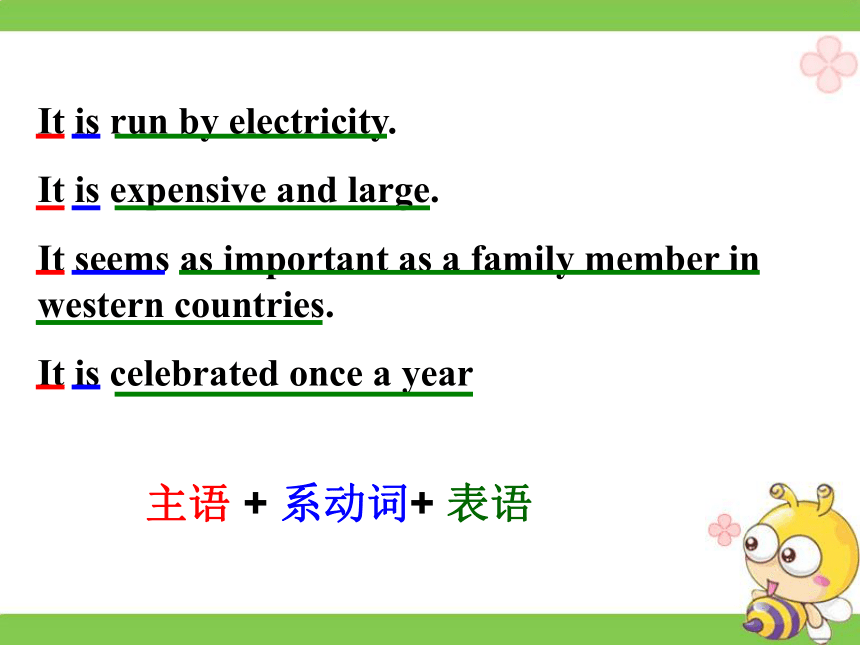 It is run by electricity.

It is expensive and large.

It seems as important as a family member in western countries.

It is celebrated once a year

主语 + 系动词+ 表语